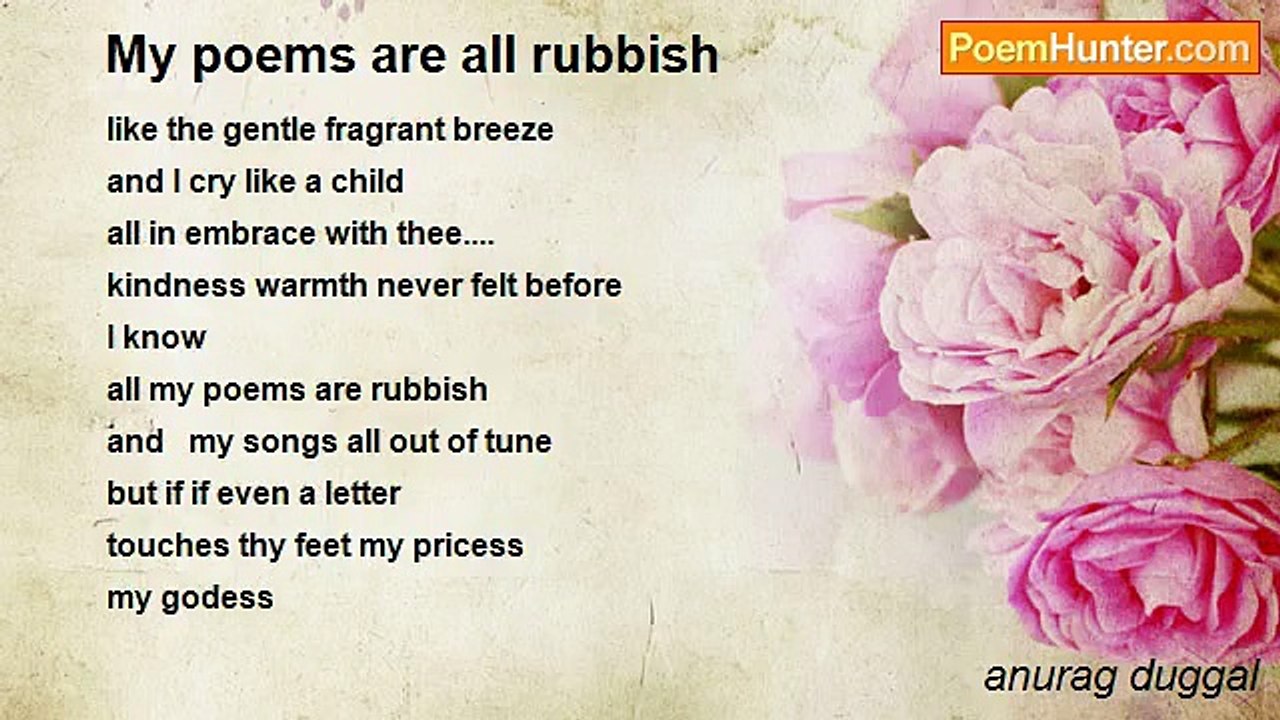 My poems are all rubbish

PoemHunter.com

like the gentle fragrant breeze
and I cry like a child
all in embrace with thee....
kindness warmth never felt before
I know
all my poems are rubbish
and my songs all out of tune
but if if even a letter
touches thy feet my pricess
my godess

anurag duggal